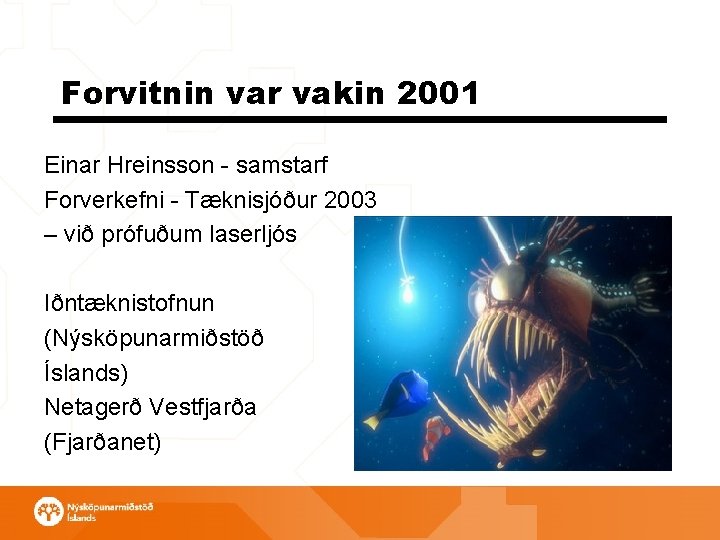 Forvitnin var vakin 2001

Einar Hreinsson - samstarf
Forverkefni - Tæknisjóður 2003
– við prófuðum laserljós

Iðntæknistofnun
(Nýsköpunarmiðstöð
Íslands)
Netagerð Vestfjarða
(Fjarðanet)

Nýsköpunarmiðstöð
Íslands